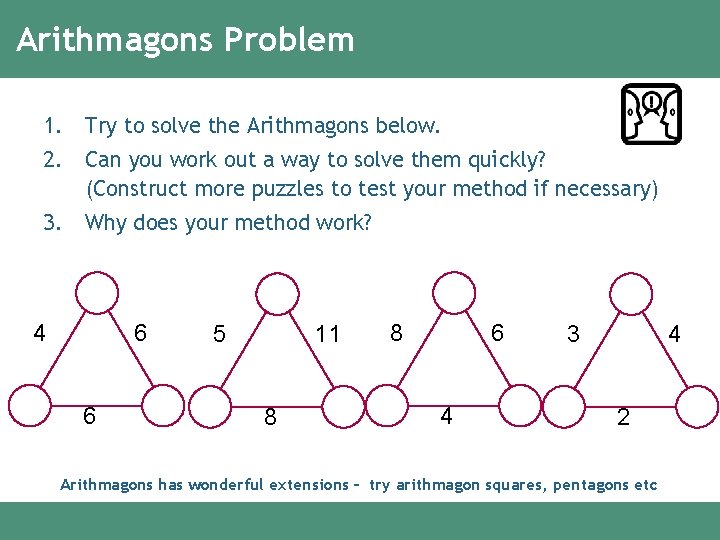 Arithmagons Problem

1. Try to solve the Arithmagons below.
2. Can you work out a way to solve them quickly? (Construct more puzzles to test your method if necessary)
3. Why does your method work?

4 6 6

5 11 8

8 6 4

3 4 2

Arithmagons has wonderful extensions – try arithmagon squares, pentagons etc